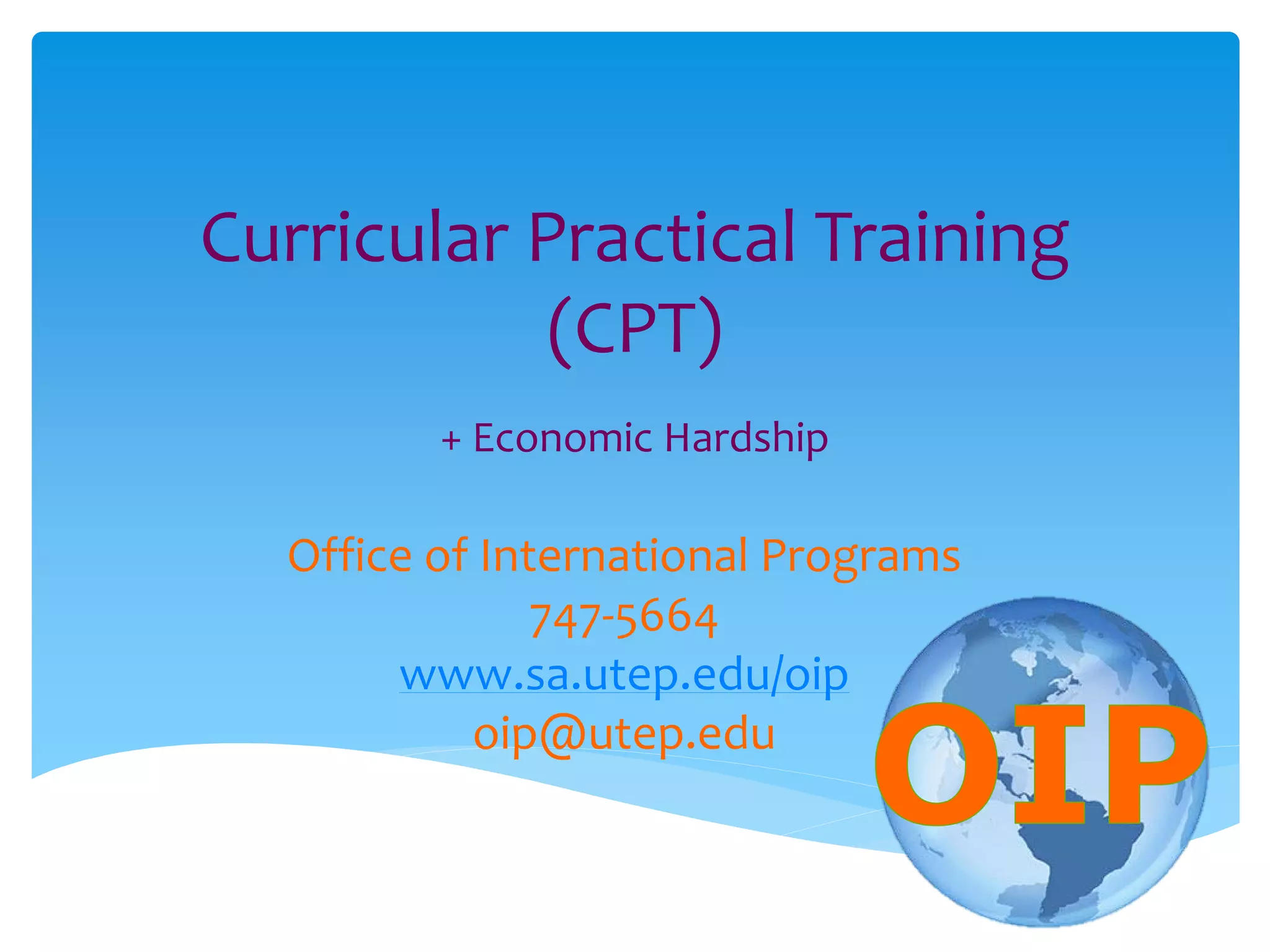 Curricular Practical Training (CPT)

+ Economic Hardship

Office of International Programs
747-5664
www.sa.utep.edu/oip
oip@utep.edu

OIP